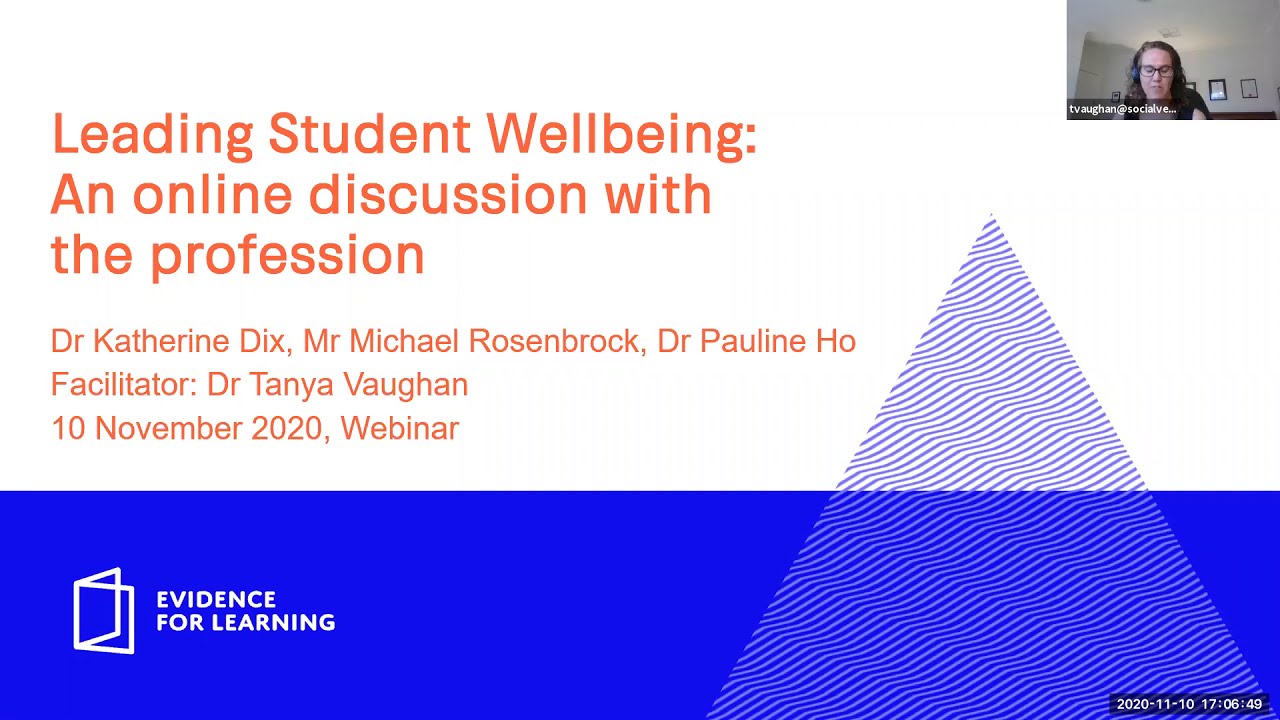 tvaughan@socialve...

Leading Student Wellbeing: An online discussion with the profession

Dr Katherine Dix, Mr Michael Rosenbrock, Dr Pauline Ho
Facilitator: Dr Tanya Vaughan
10 November 2020, Webinar

EVIDENCE FOR LEARNING

2020-11-10 17:06:49